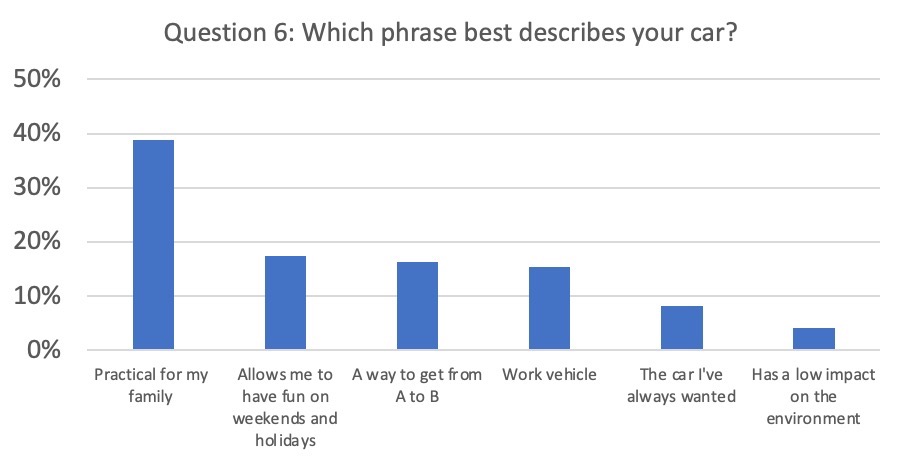 Question 6: Which phrase best describes your car?

50%
40%
30%
20%
10%
0%

Practical for my family
Allows me to have fun on weekends and holidays
A way to get from A to B
Work vehicle
The car I've always wanted
Has a low impact on the environment